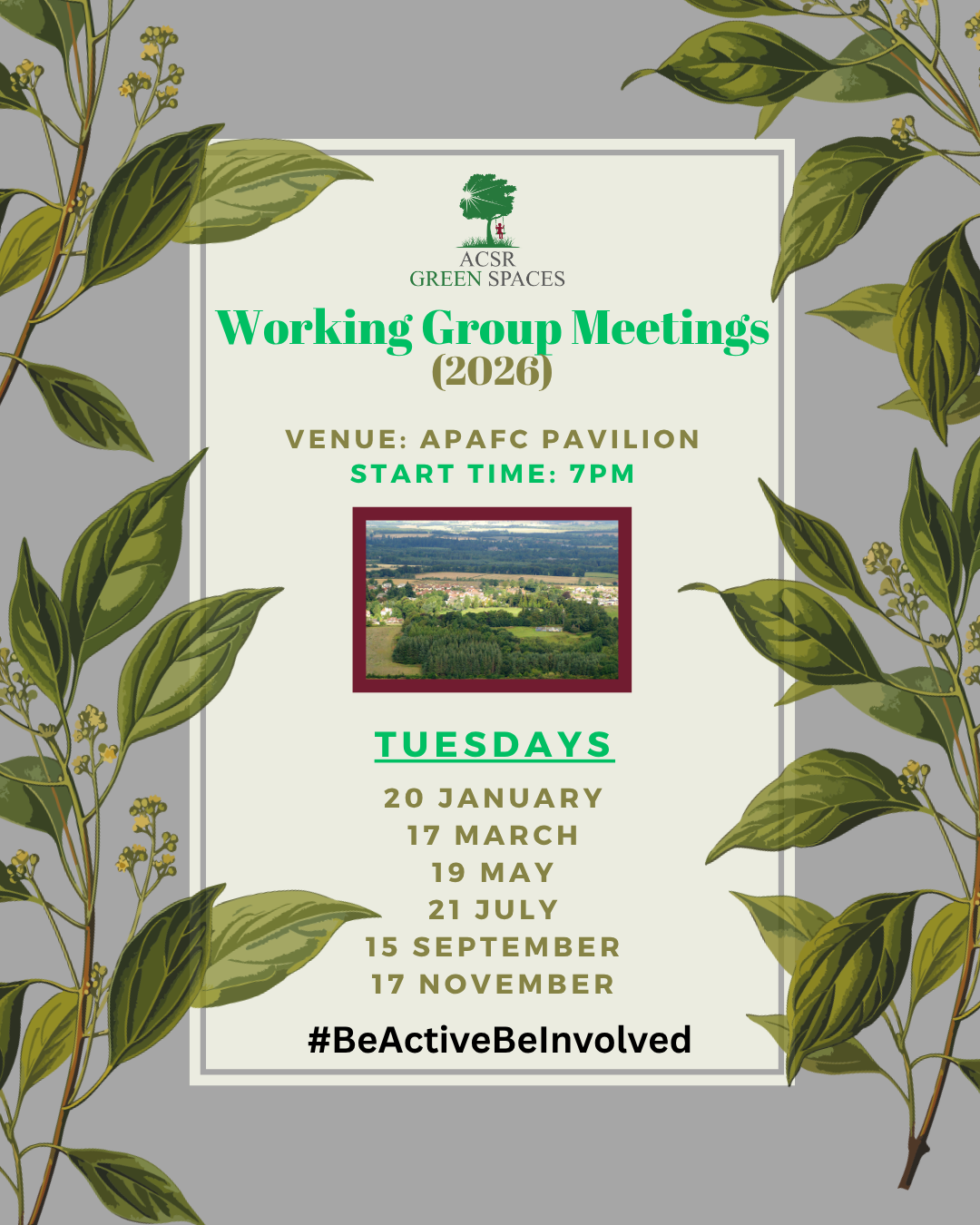 ACSR
GREEN SPACES

Working Group Meetings
(2026)

VENUE: APAFC PAVILION
START TIME: 7PM

TUESDAYS

20 JANUARY
17 MARCH
19 MAY
21 JULY
15 SEPTEMBER
17 NOVEMBER

#BeActiveBeInvolved